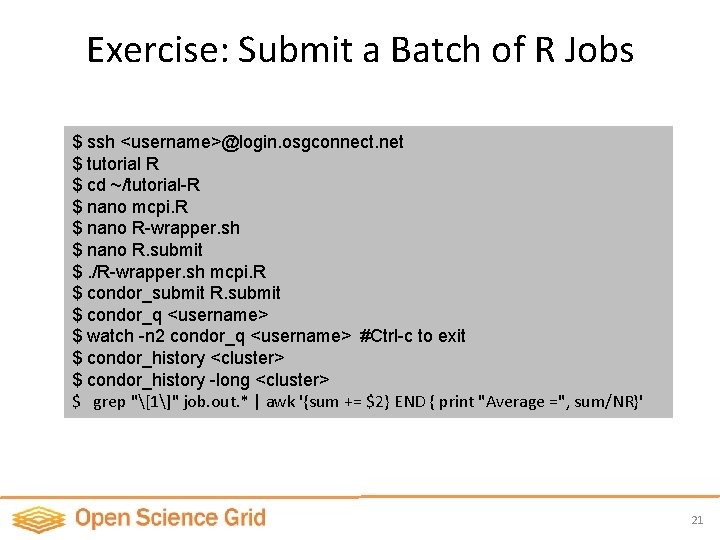 Exercise: Submit a Batch of R Jobs

$ ssh <username>@login.osgconnect.net
$ tutorial R
$ cd ~/tutorial-R
$ nano mcpi.R
$ nano R-wrapper.sh
$ nano R.submit
$ ./R-wrapper.sh mcpi.R
$ condor_submit R.submit
$ condor_q <username>
$ watch -n2 condor_q <username> #Ctrl-c to exit
$ condor_history <cluster>
$ condor_history -long <cluster>
$ grep "\[1\]" job.out.* | awk '{sum += $2} END { print "Average =", sum/NR}'

Open Science Grid

21